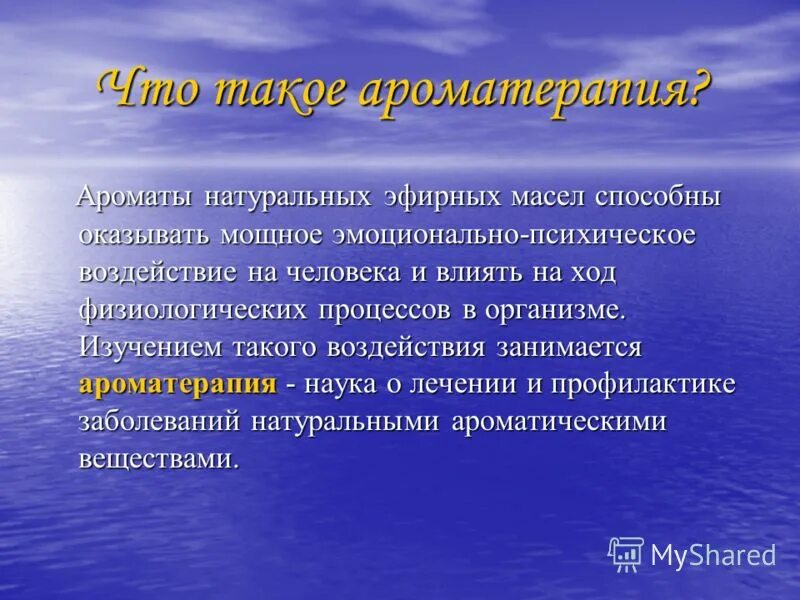 Что такое ароматерапия?

Ароматы натуральных эфирных масел способны оказывать мощное эмоционально-психическое воздействие на человека и влиять на ход физиологических процессов в организме. Изучением такого воздействия занимается ароматерапия - наука о лечении и профилактике заболеваний натуральными ароматическими веществами.

MyShared